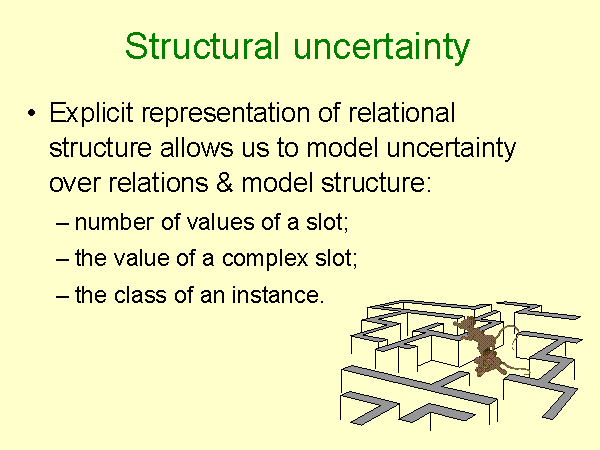 Structural uncertainty

• Explicit representation of relational structure allows us to model uncertainty over relations & model structure:

– number of values of a slot;

– the value of a complex slot;

– the class of an instance.